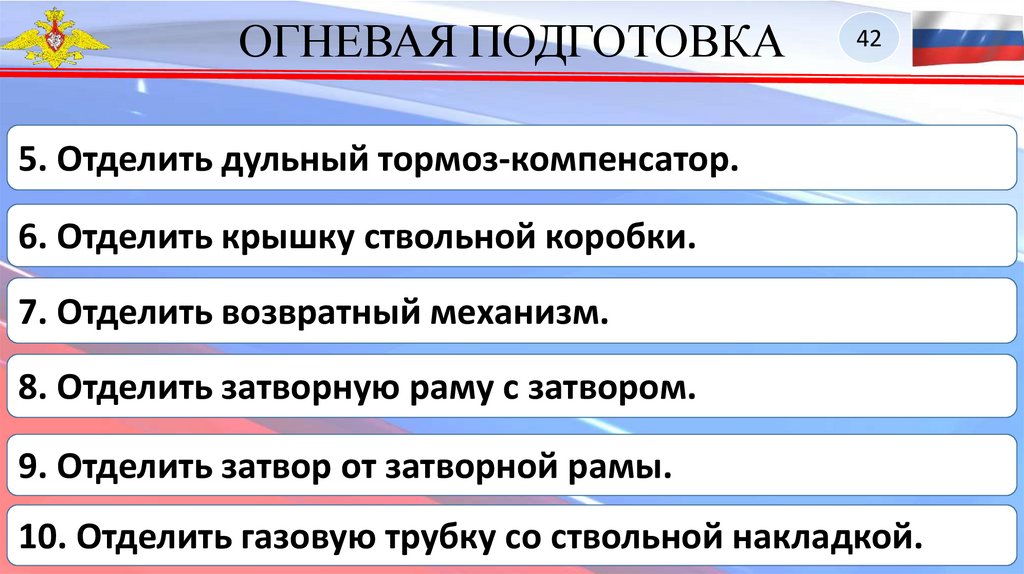 ОГНЕВАЯ ПОДГОТОВКА

42

5. Отделить дульный тормоз-компенсатор.

6. Отделить крышку ствольной коробки.

7. Отделить возвратный механизм.

8. Отделить затворную раму с затвором.

9. Отделить затвор от затворной рамы.

10. Отделить газовую трубку со ствольной накладкой.